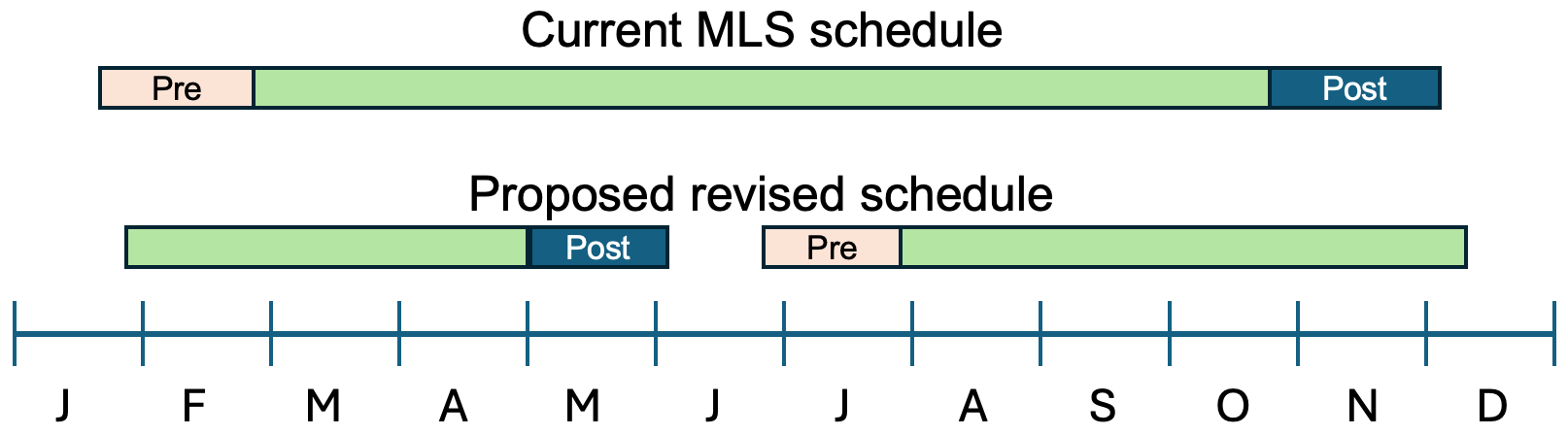 Current MLS schedule

Pre

Post

Proposed revised schedule

Post

Pre

J F M A M J J A S O N D